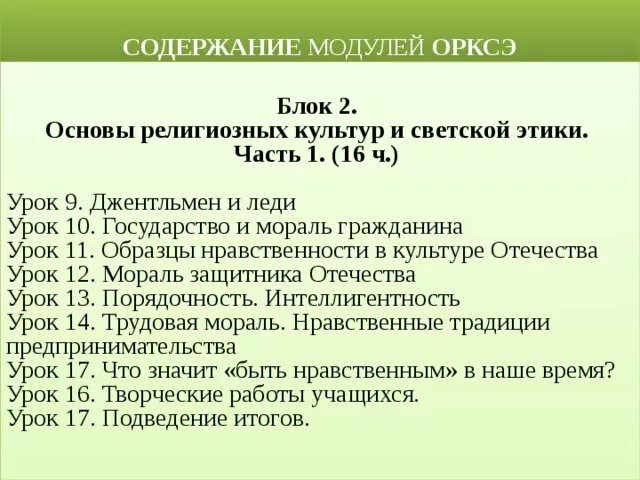 СОДЕРЖАНИЕ МОДУЛЕЙ ОРКСЭ

Блок 2.
Основы религиозных культур и светской этики.
Часть 1. (16 ч.)

Урок 9. Джентльмен и леди
Урок 10. Государство и мораль гражданина
Урок 11. Образцы нравственности в культуре Отечества
Урок 12. Мораль защитника Отечества
Урок 13. Порядочность. Интеллигентность
Урок 14. Трудовая мораль. Нравственные традиции предпринимательства
Урок 17. Что значит «быть нравственным» в наше время?
Урок 16. Творческие работы учащихся.
Урок 17. Подведение итогов.